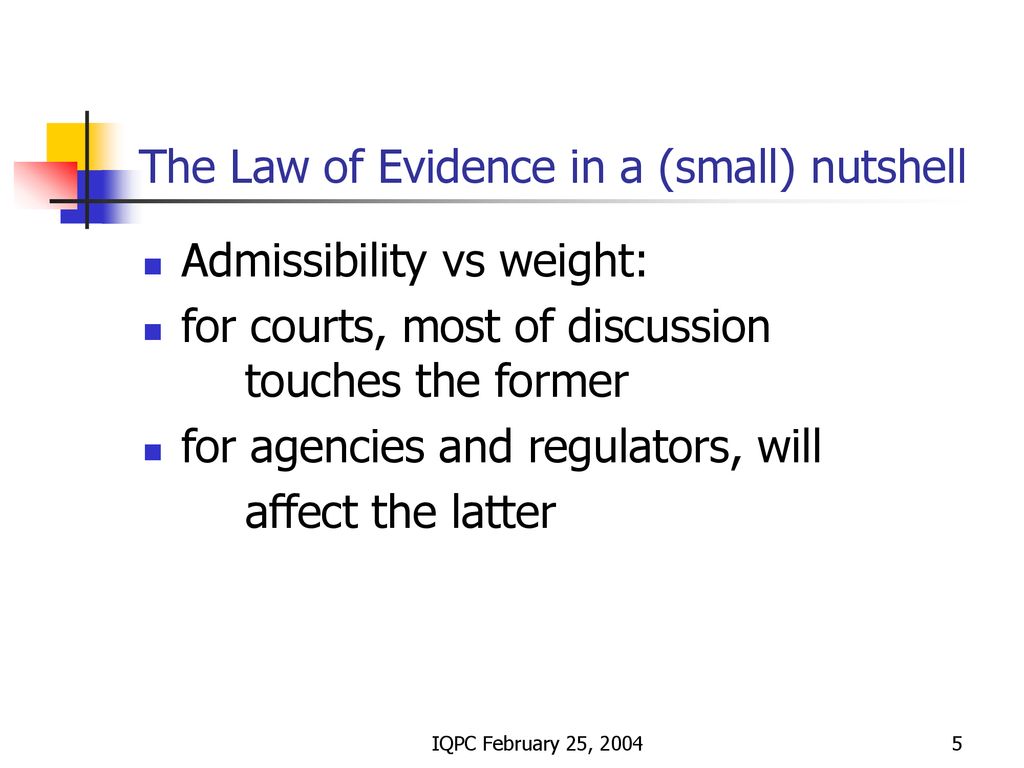 The Law of Evidence in a (small) nutshell

- Admissibility vs weight:
- for courts, most of discussion touches the former
- for agencies and regulators, will affect the latter

IQPC February 25, 2004

5